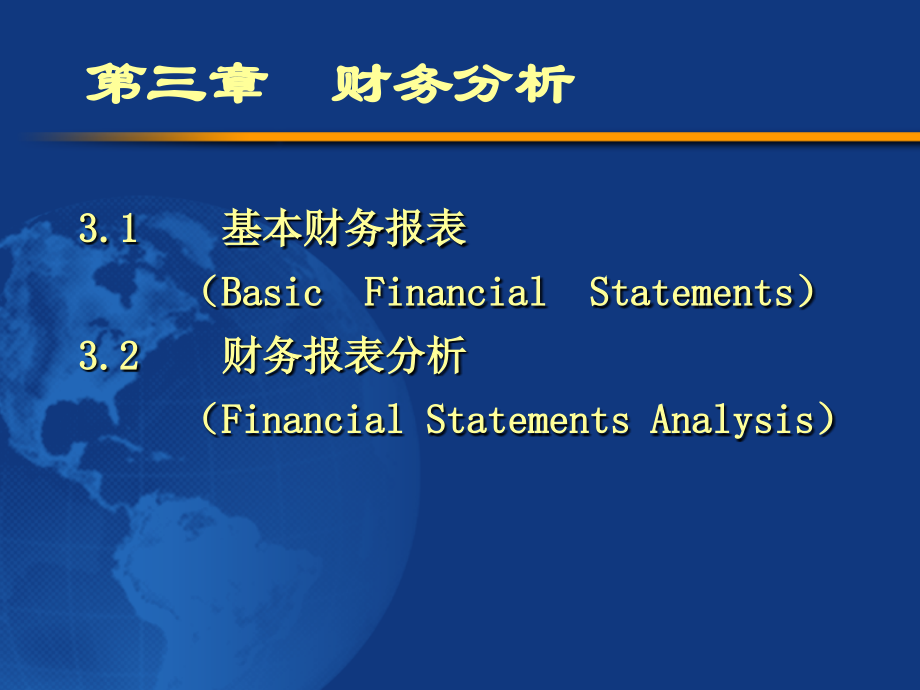 第三章　财务分析

3.1　基本财务报表

（Basic Financial Statements）

3.2　财务报表分析

（Financial Statements Analysis）